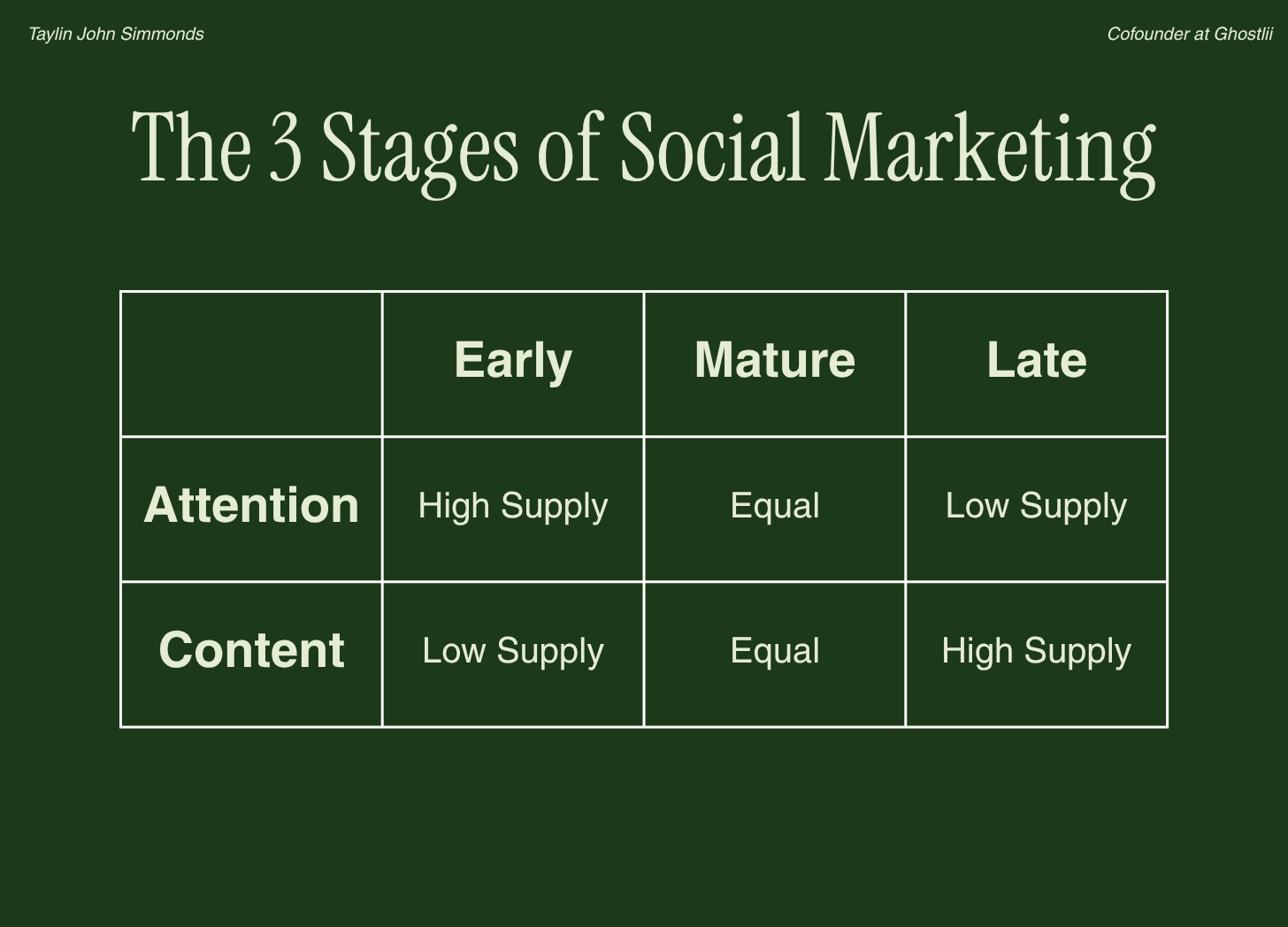 Taylin John Simmonds

Cofounder at Ghostlii

The 3 Stages of Social Marketing

| | Early | Mature | Late |
|---|---|---|---|
| Attention | High Supply | Equal | Low Supply |
| Content | Low Supply | Equal | High Supply |